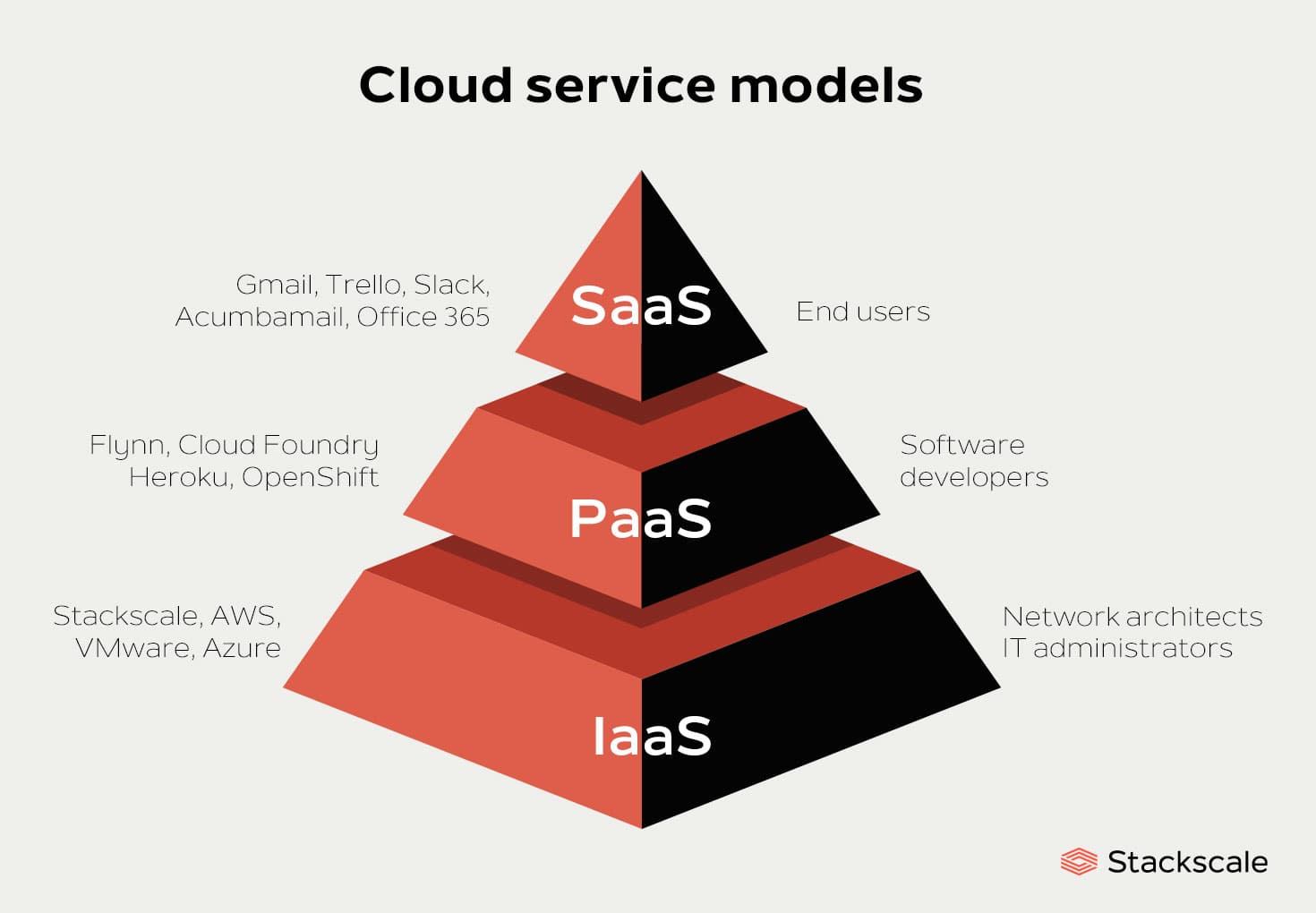 Cloud service models

Gmail, Trello, Slack, Acumbamail, Office 365

SaaS

End users

Flynn, Cloud Foundry Heroku, OpenShift

PaaS

Software developers

Stackscale, AWS, VMware, Azure

IaaS

Network architects IT administrators

Stackscale